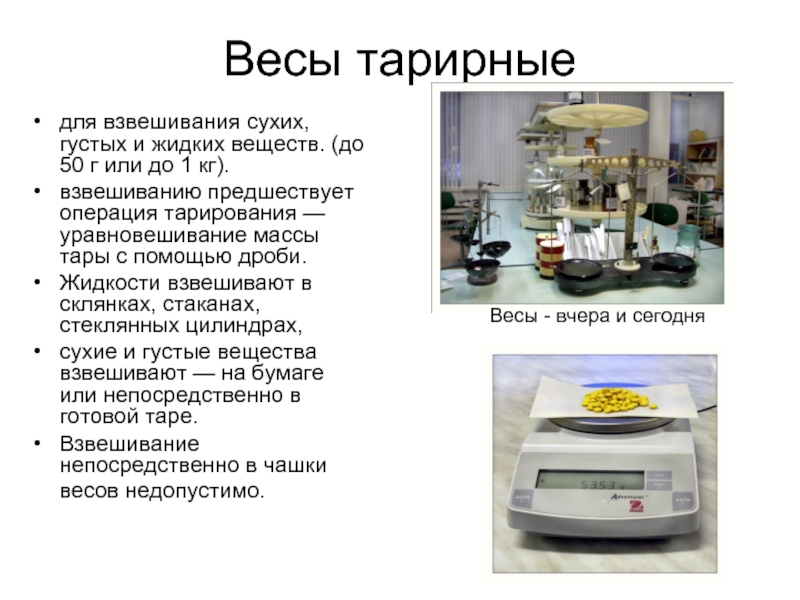 Весы тарирные

• для взвешивания сухих, густых и жидких веществ. (до 50 г или до 1 кг).
• взвешиванию предшествует операция тарирования — уравновешивание массы тары с помощью дроби.
• Жидкости взвешивают в склянках, стаканах, стеклянных цилиндрах,
• сухие и густые вещества взвешивают — на бумаге или непосредственно в готовой таре.
• Взвешивание непосредственно в чашки весов недопустимо.

Весы - вчера и сегодня

5353

Adventurer